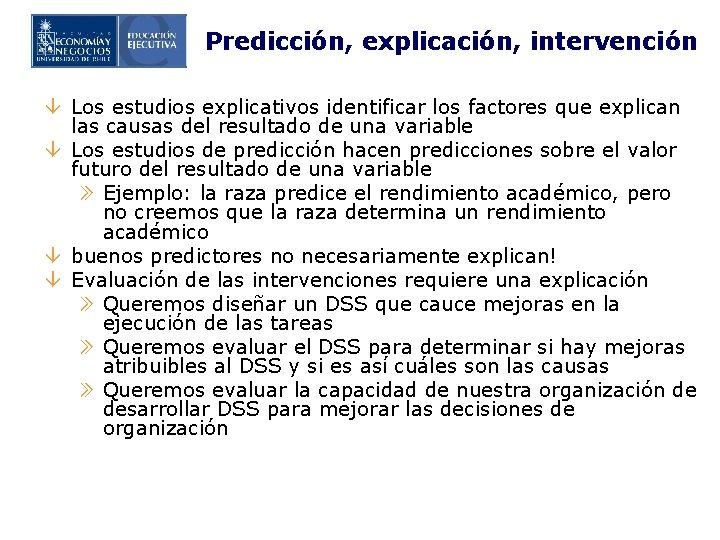 FACULTAD ECONOMÍA Y NEGOCIOS UNIVERSIDAD DE CHILE
EDUCACIÓN EJECUTIVA

Predicción, explicación, intervención

Los estudios explicativos identificar los factores que explican las causas del resultado de una variable

Los estudios de predicción hacen predicciones sobre el valor futuro del resultado de una variable

Ejemplo: la raza predice el rendimiento académico, pero no creemos que la raza determina un rendimiento académico

buenos predictores no necesariamente explican!

Evaluación de las intervenciones requiere una explicación

Queremos diseñar un DSS que cauce mejoras en la ejecución de las tareas

Queremos evaluar el DSS para determinar si hay mejoras atribuibles al DSS y si es así cuáles son las causas

Queremos evaluar la capacidad de nuestra organización de desarrollar DSS para mejorar las decisiones de organización